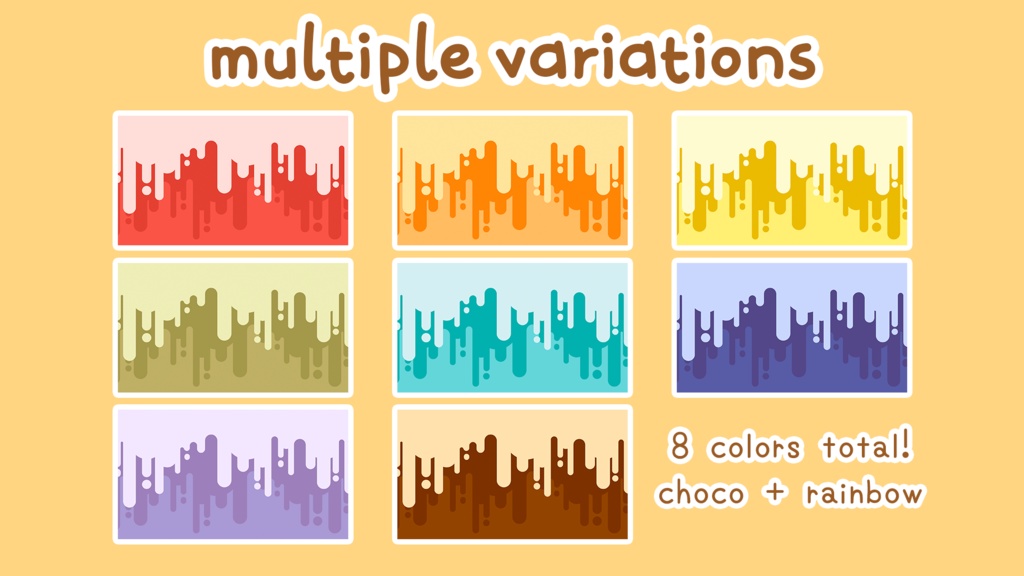 multiple variations

8 colors total!
choco + rainbow